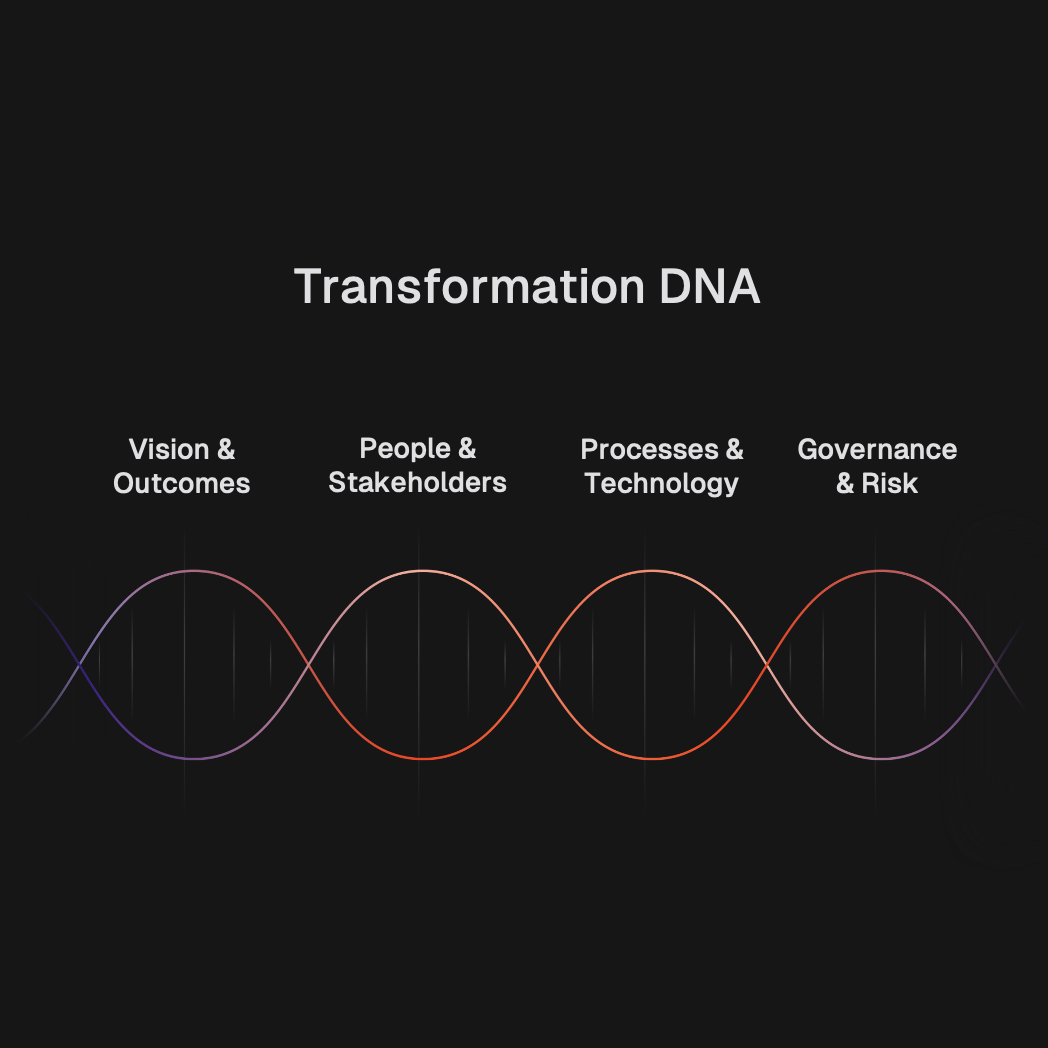 Transformation DNA

Vision & Outcomes

People & Stakeholders

Processes & Technology

Governance & Risk